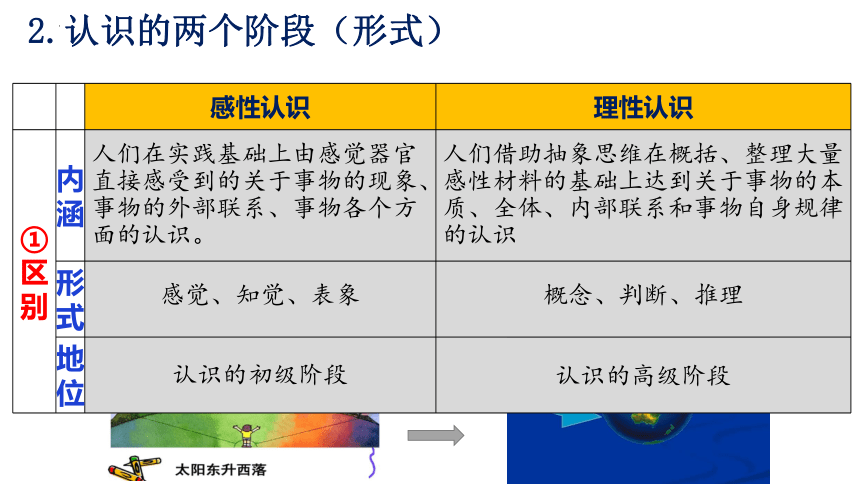 2. 认识的两个阶段（形式）

| | | 感性认识 | 理性认识 |
|---|---|---|---|
| ①区别 | 内涵 | 人们在实践基础上由感觉器官直接感受到的关于事物的现象、事物的外部联系、事物各个方面的认识。 | 人们借助抽象思维在概括、整理大量感性材料的基础上达到关于事物的本质、全体、内部联系和事物自身规律的认识 |
| | 形式 | 感觉、知觉、表象 | 概念、判断、推理 |
| | 地位 | 认识的初级阶段 | 认识的高级阶段 |

太阳东升西落